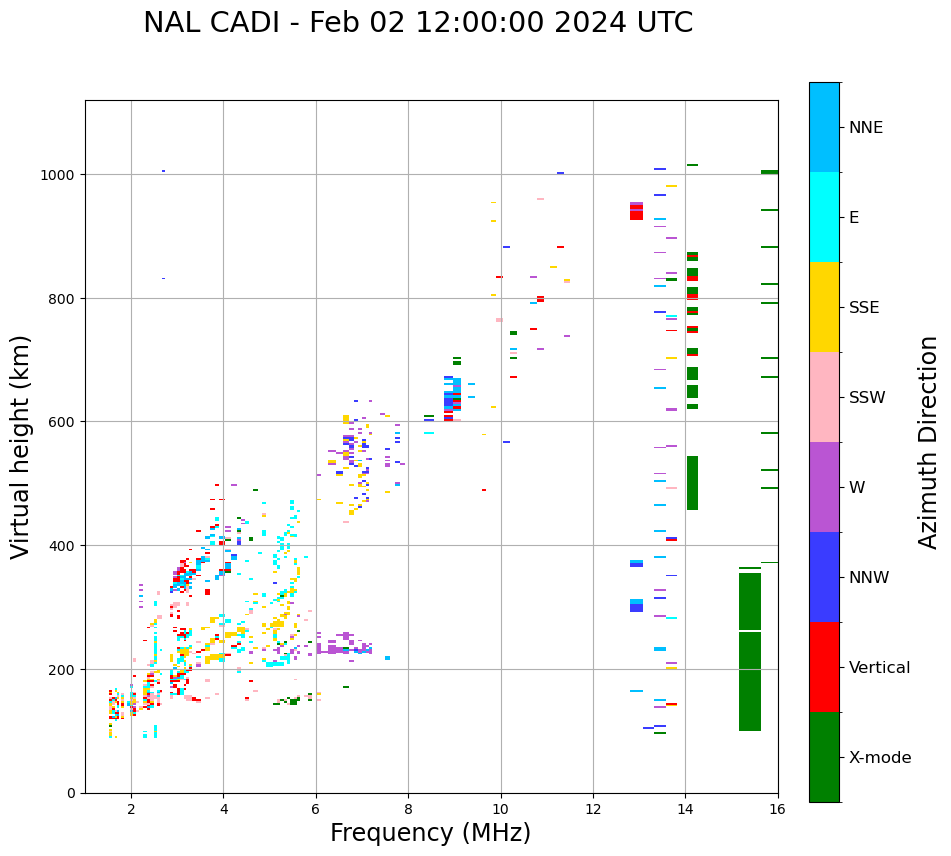 NAL CADI - Feb 02 12:00:00 2024 UTC

Virtual height (km)

1000
800
600
400
200
0

2
4
6
8
10
12
14
16

Frequency (MHz)

NNE
E
SSE
SSW
W
NNW
Vertical
X-mode

Azimuth Direction